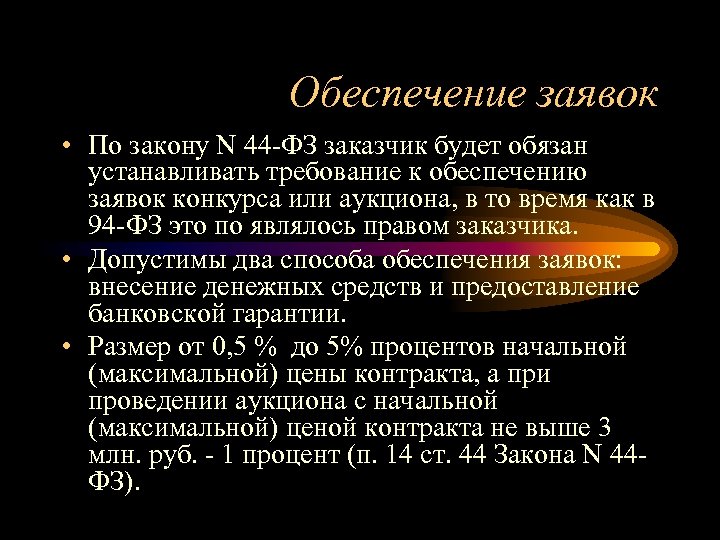 Обеспечение заявок

• По закону N 44-ФЗ заказчик будет обязан устанавливать требование к обеспечению заявок конкурса или аукциона, в то время как в 94-ФЗ это по являлось правом заказчика.

• Допустимы два способа обеспечения заявок: внесение денежных средств и предоставление банковской гарантии.

• Размер от 0,5 % до 5% процентов начальной (максимальной) цены контракта, а при проведении аукциона с начальной (максимальной) ценой контракта не выше 3 млн. руб. - 1 процент (п. 14 ст. 44 Закона N 44-ФЗ).